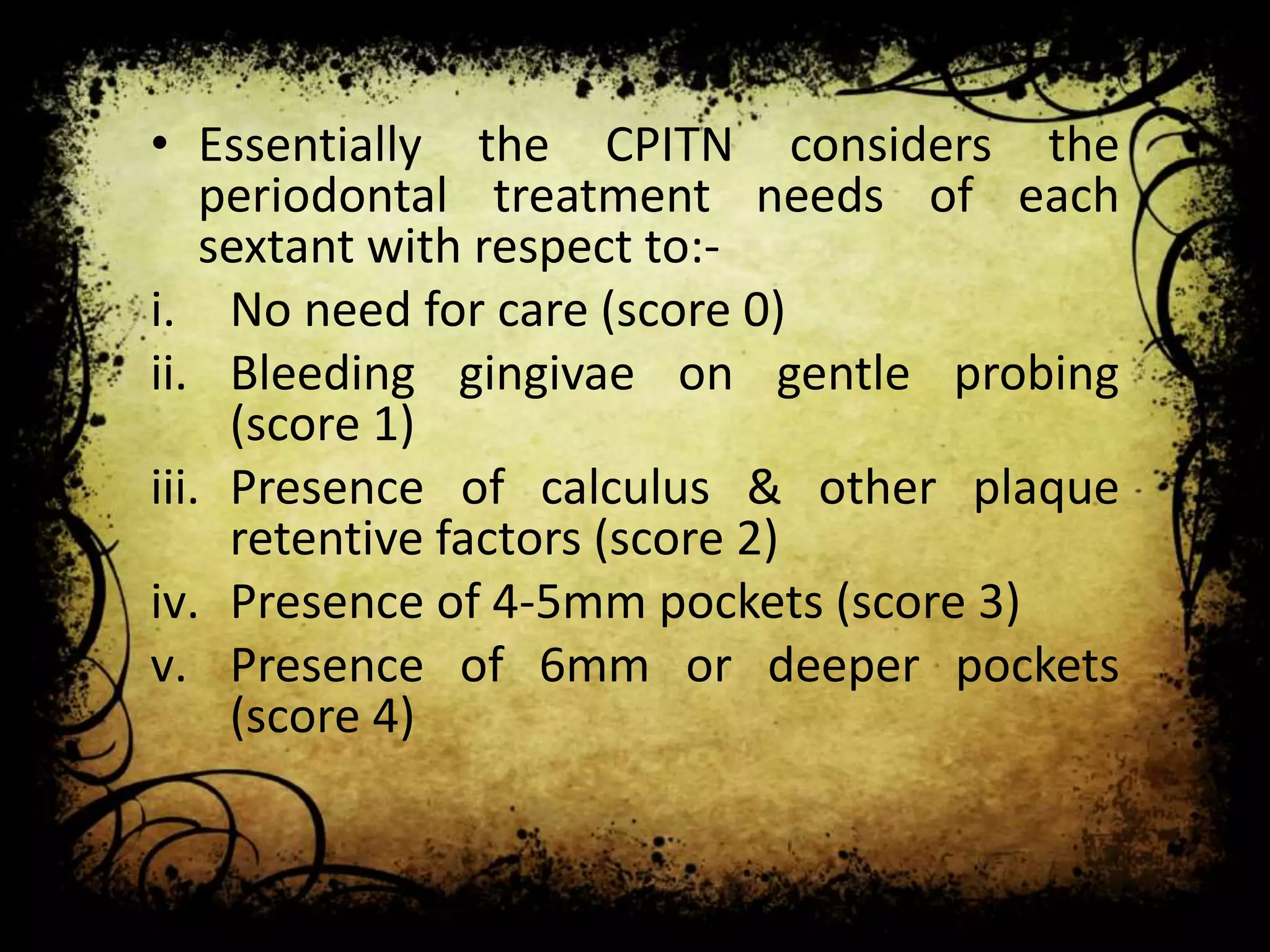 • Essentially the CPITN considers the periodontal treatment needs of each sextant with respect to:-

i. No need for care (score 0)

ii. Bleeding gingivae on gentle probing (score 1)

iii. Presence of calculus & other plaque retentive factors (score 2)

iv. Presence of 4-5mm pockets (score 3)

v. Presence of 6mm or deeper pockets (score 4)